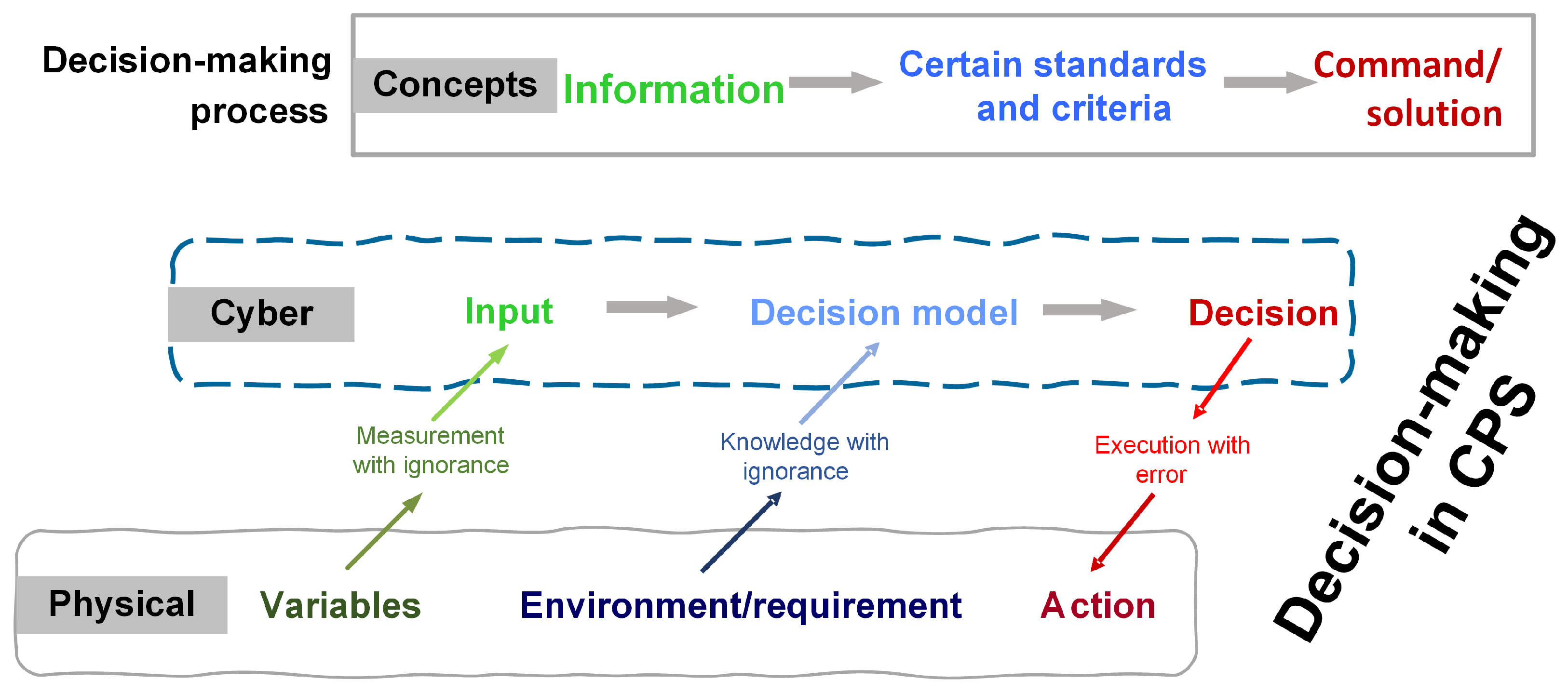 Decision-making process

Concepts Information Certain standards and criteria Command/ solution

Cyber Input Decision model Decision

Measurement with ignorance

Knowledge with ignorance

Execution with error

Physical Variables Environment/requirement Action

Decision-making in CPS